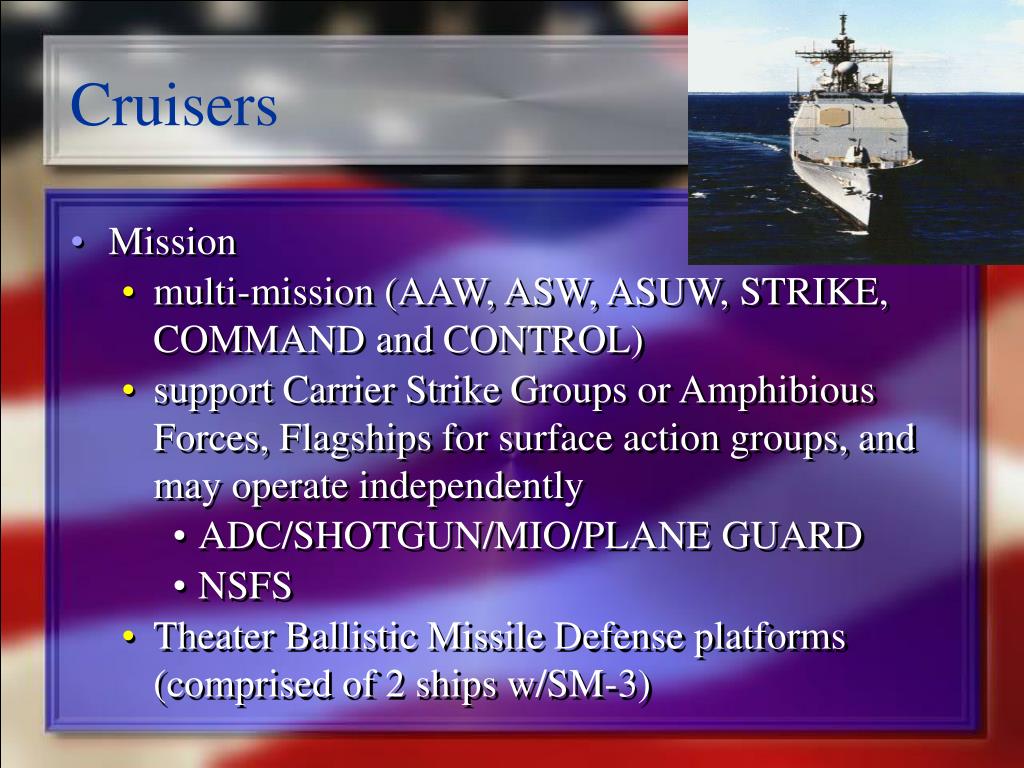 Cruisers

• Mission
  • multi-mission (AAW, ASW, ASUW, STRIKE, COMMAND and CONTROL)
  • support Carrier Strike Groups or Amphibious Forces, Flagships for surface action groups, and may operate independently
    • ADC/SHOTGUN/MIO/PLANE GUARD
    • NSFS
  • Theater Ballistic Missile Defense platforms (comprised of 2 ships w/SM-3)